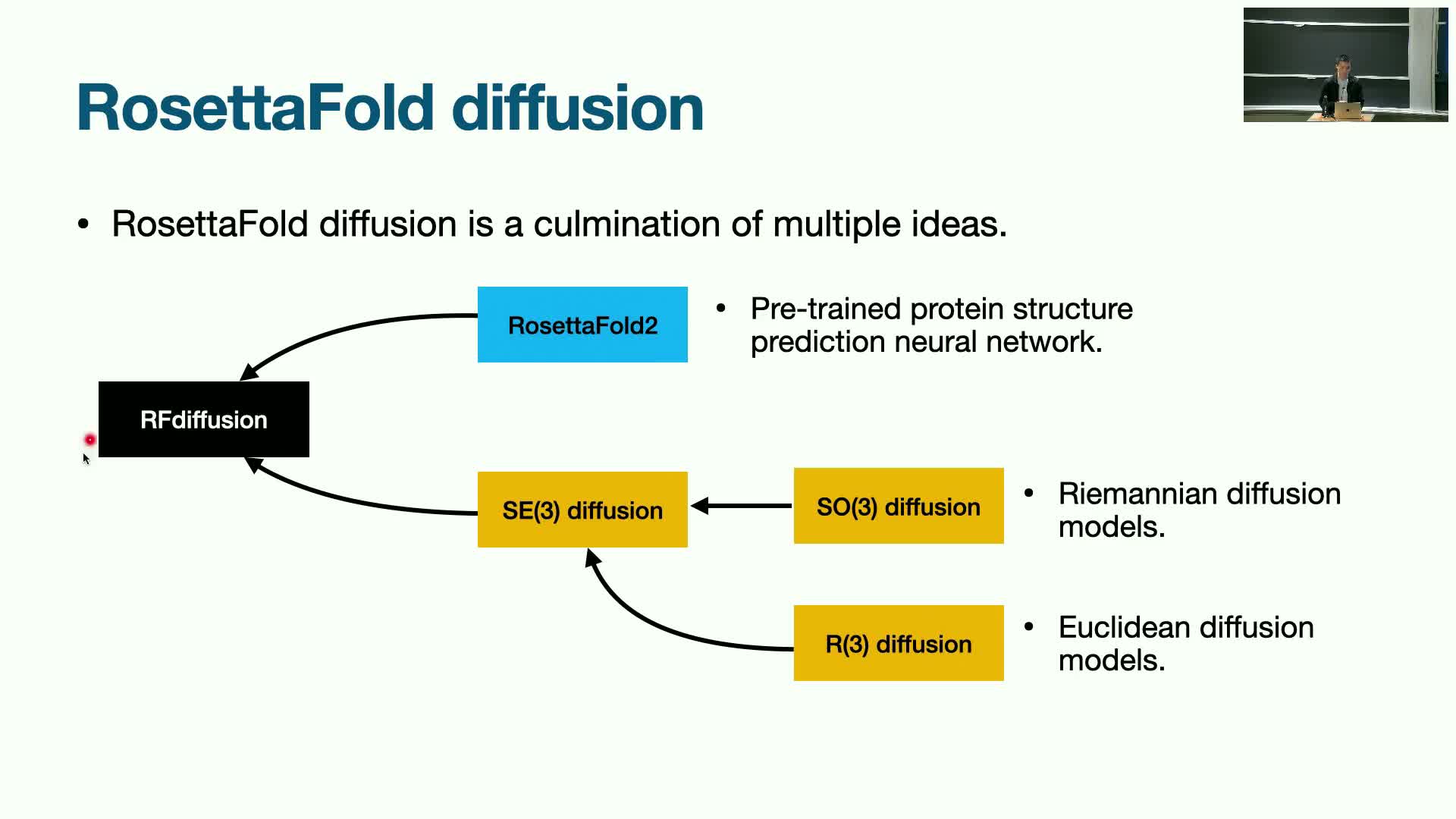 RosettaFold diffusion

• RosettaFold diffusion is a culmination of multiple ideas.

RosettaFold2

• Pre-trained protein structure prediction neural network.

RFdiffusion

SE(3) diffusion

SO(3) diffusion

• Riemannian diffusion models.

R(3) diffusion

• Euclidean diffusion models.